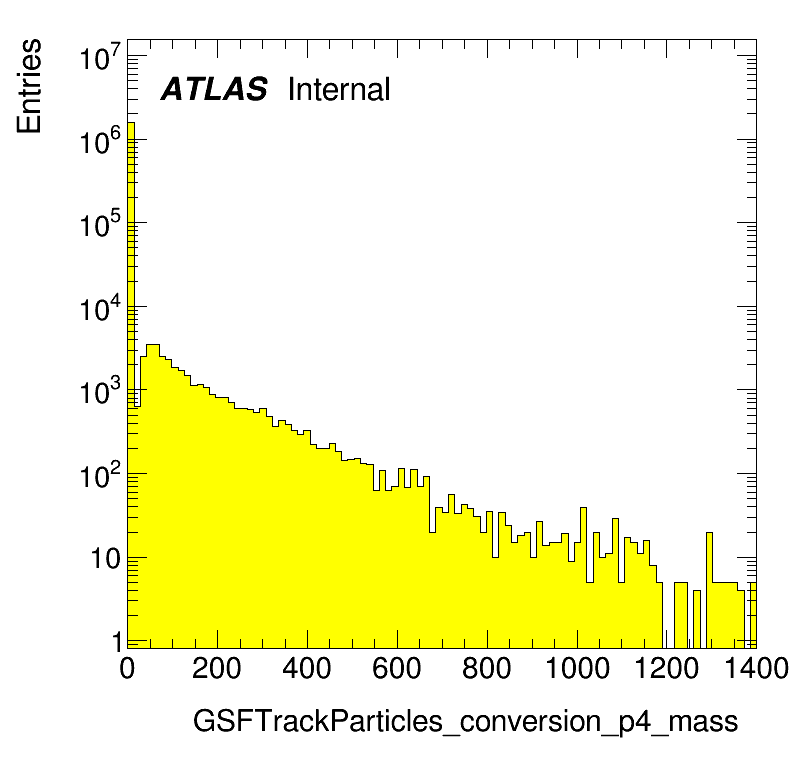 Entries

ATLAS Internal

$10^7$
$10^6$
$10^5$
$10^4$
$10^3$
$10^2$
10
1

0 200 400 600 800 1000 1200 1400

GSFTrackParticles_conversion_p4_mass